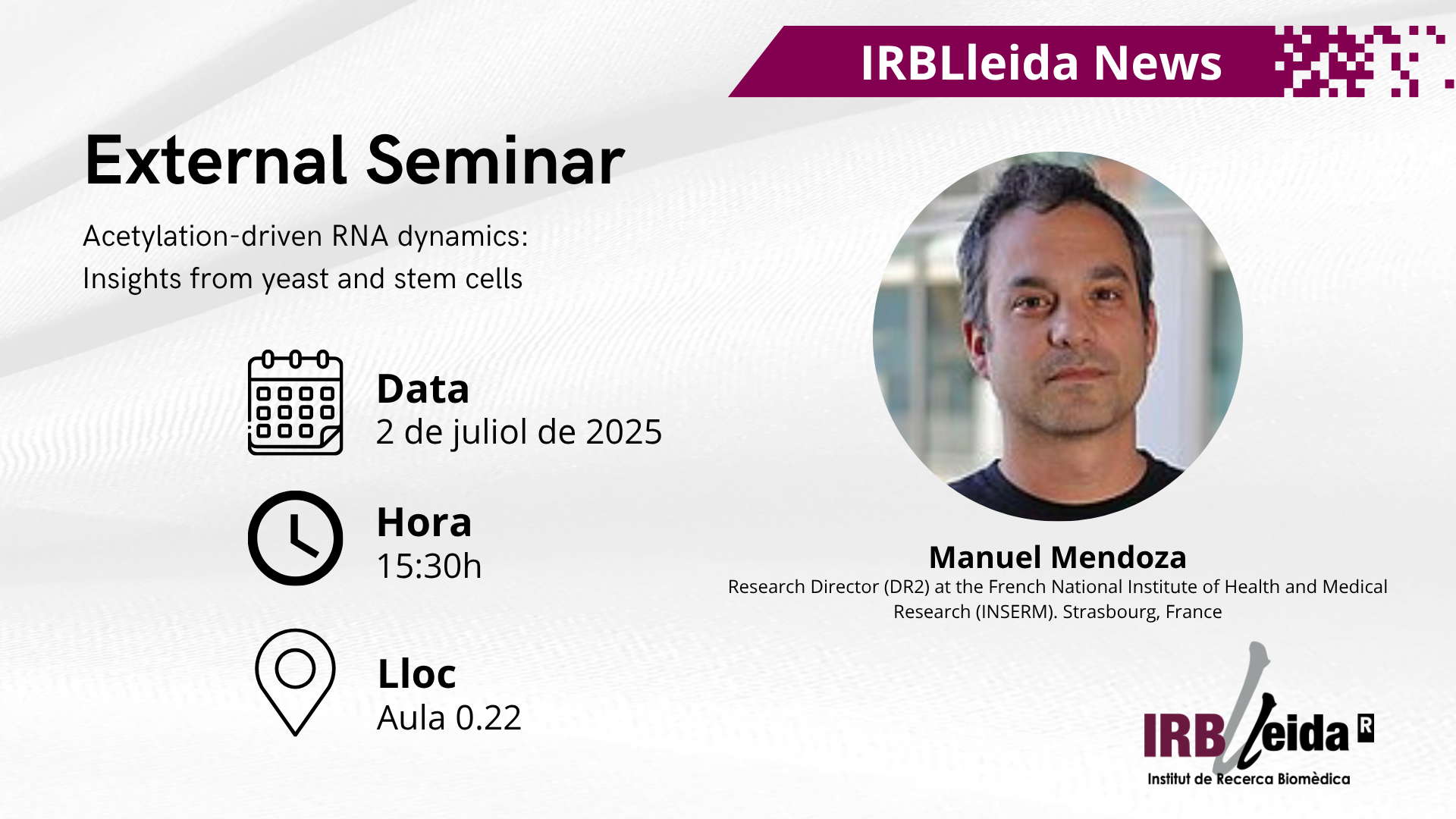 IRBLleida News

External Seminar

Acetylation-driven RNA dynamics: Insights from yeast and stem cells

Data
2 de juliol de 2025

Hora
15:30h

Lloc
Aula 0.22

Manuel Mendoza
Research Director (DR2) at the French National Institute of Health and Medical Research (INSERM). Strasbourg, France

IRBLleida R
Institut de Recerca Biomèdica